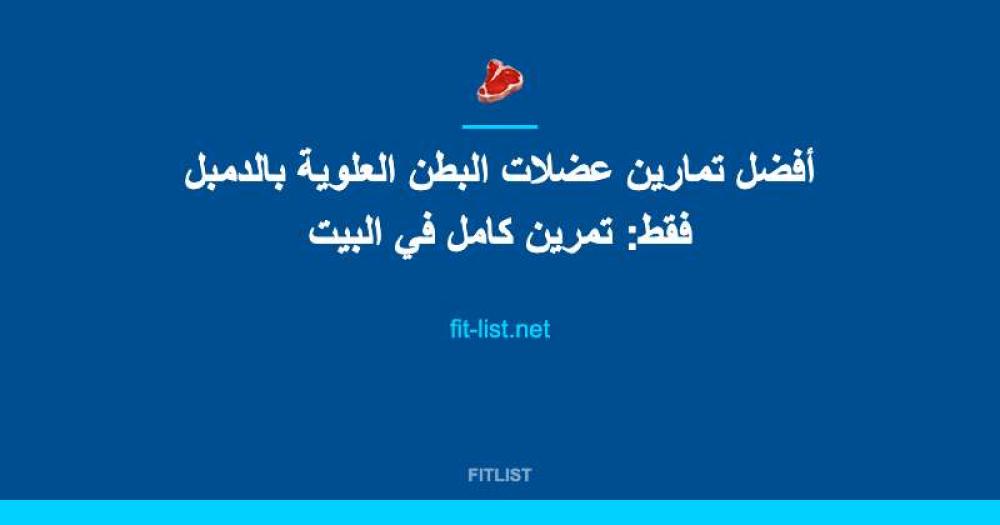 أفضل تمارين عضلات البطن العلوية بالدمبل فقط: تمرين كامل في البيت

fit-list.net

FITLIST